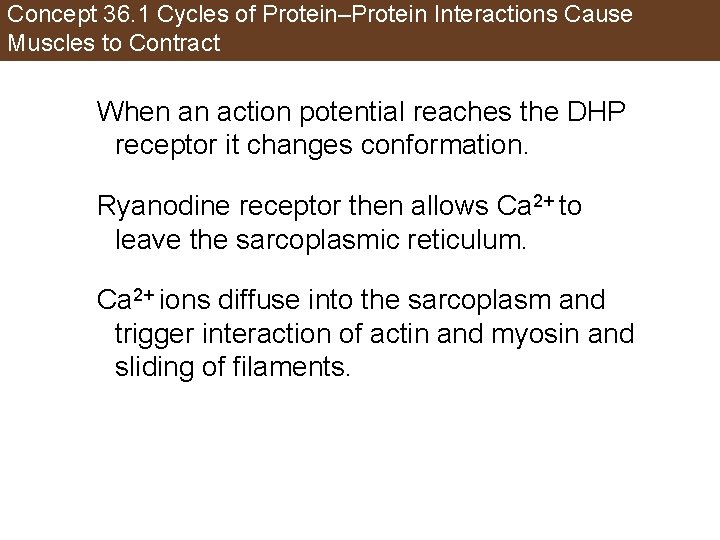 Concept 36.1 Cycles of Protein–Protein Interactions Cause Muscles to Contract

When an action potential reaches the DHP receptor it changes conformation.

Ryanodine receptor then allows $Ca^{2+}$ to leave the sarcoplasmic reticulum.

$Ca^{2+}$ ions diffuse into the sarcoplasm and trigger interaction of actin and myosin and sliding of filaments.